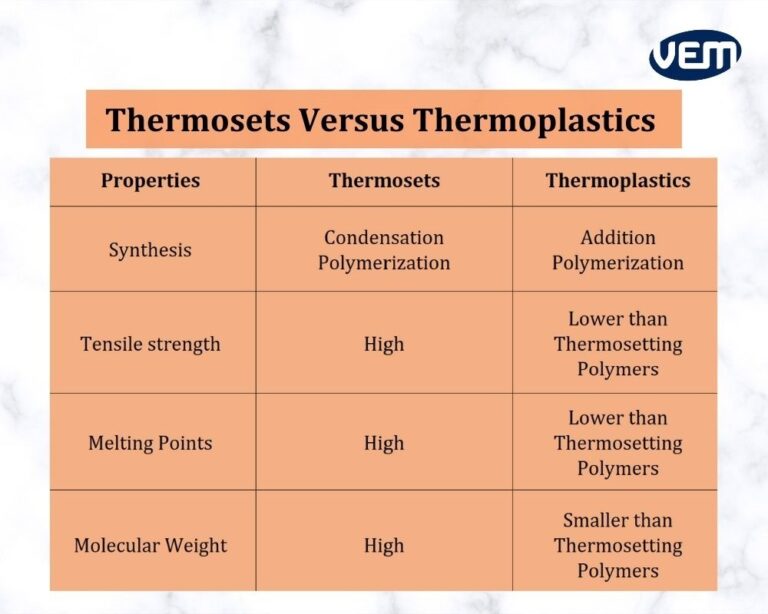 VEM

Thermosets Versus Thermoplastics

| Properties | Thermosets | Thermoplastics |
|---|---|---|
| Synthesis | Condensation Polymerization | Addition Polymerization |
| Tensile strength | High | Lower than Thermosetting Polymers |
| Melting Points | High | Lower than Thermosetting Polymers |
| Molecular Weight | High | Smaller than Thermosetting Polymers |